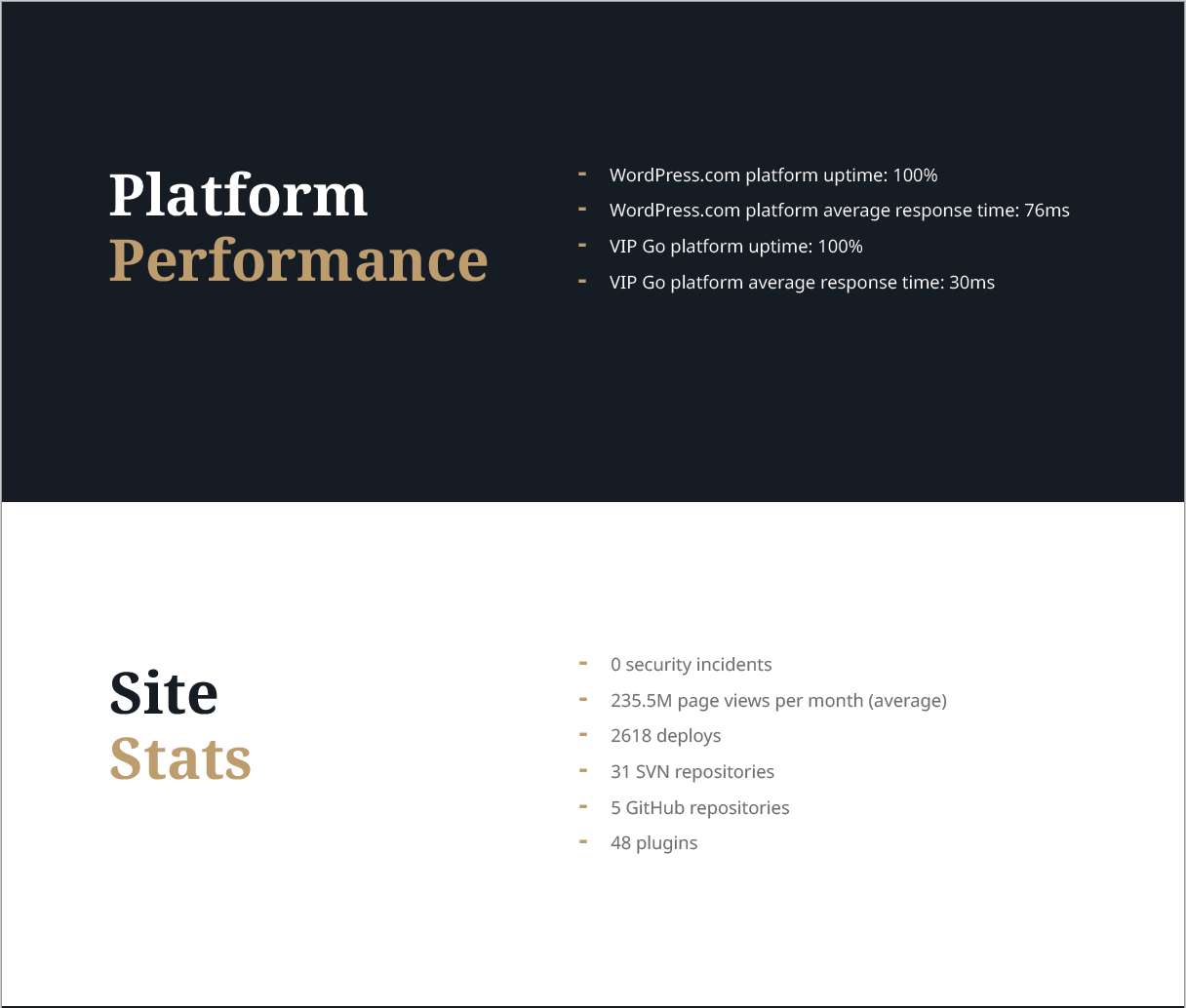 Platform
Performance

- WordPress.com platform uptime: 100%
- WordPress.com platform average response time: 76ms
- VIP Go platform uptime: 100%
- VIP Go platform average response time: 30ms

Site
Stats

- 0 security incidents
- 235.5M page views per month (average)
- 2618 deploys
- 31 SVN repositories
- 5 GitHub repositories
- 48 plugins